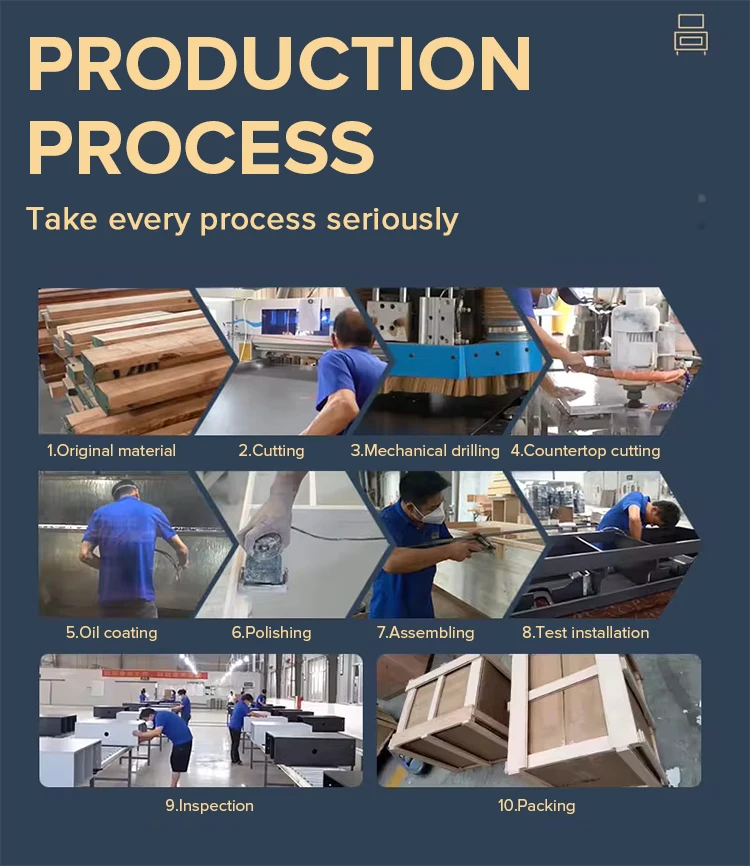 PRODUCTION PROCESS

Take every process seriously

1.Original material
2.Cutting
3.Mechanical drilling
4.Countertop cutting

5.Oil coating
6.Polishing
7.Assembling
8.Test installation

9.Inspection
10.Packing